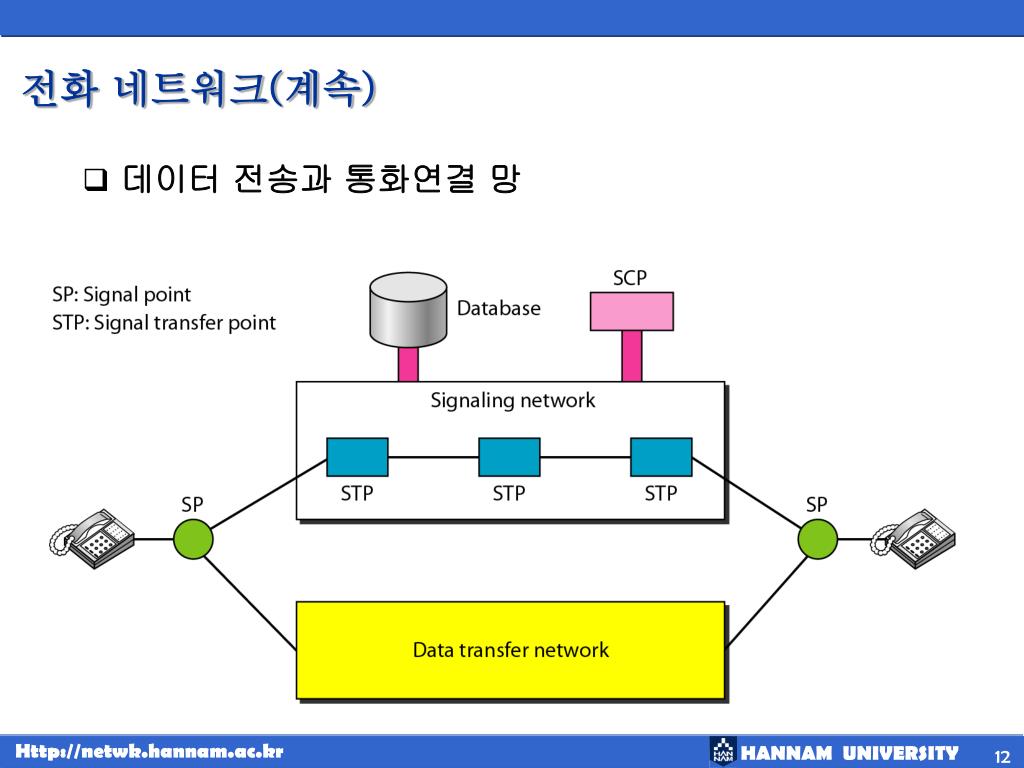 전화 네트워크(계속)

❑ 데이터 전송과 통화연결 망

SP: Signal point
STP: Signal transfer point

Database

SCP

Signaling network

STP STP STP

SP

SP

Data transfer network

Http://netwk.hannam.ac.kr

HAN NAM HANNAM UNIVERSITY

12